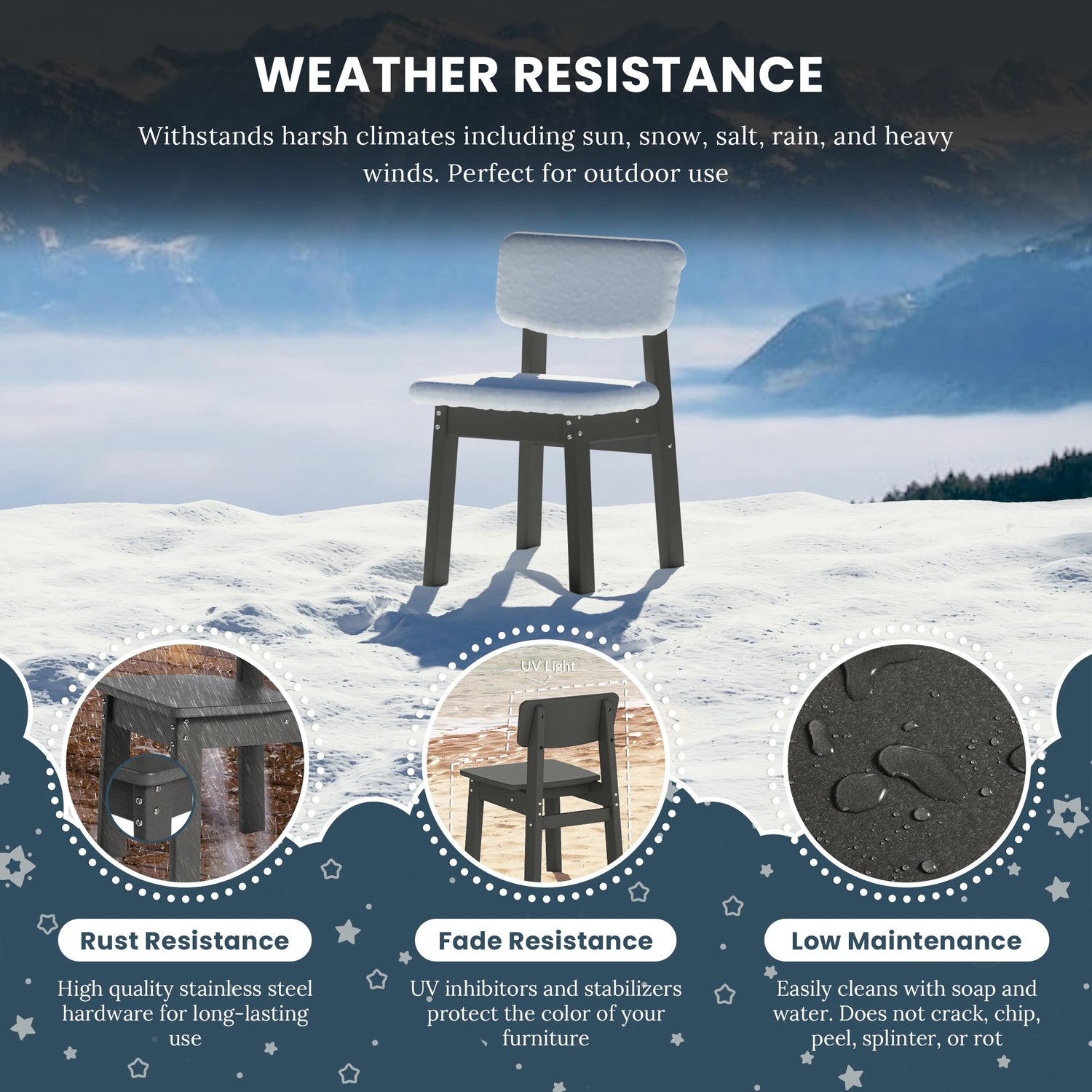 WEATHER RESISTANCE

Withstands harsh climates including sun, snow, salt, rain, and heavy winds. Perfect for outdoor use

UV Light

Rust Resistance

High quality stainless steel hardware for long-lasting use

Fade Resistance

UV inhibitors and stabilizers protect the color of your furniture

Low Maintenance

Easily cleans with soap and water. Does not crack, chip, peel, splinter, or rot